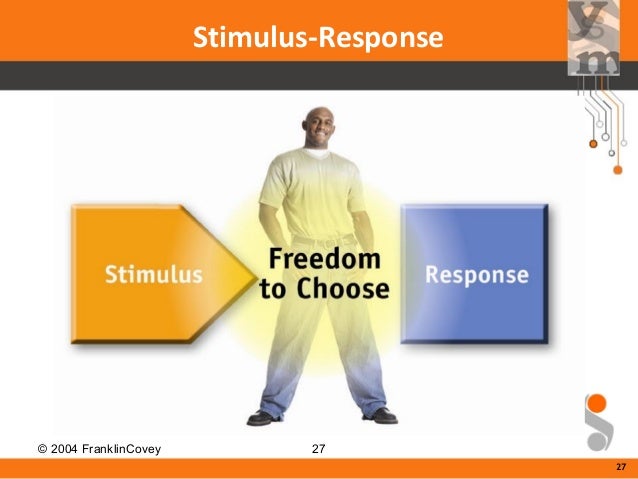 Stimulus-Response

ysm

Stimulus

Freedom to Choose

Response

© 2004 FranklinCovey

27

27